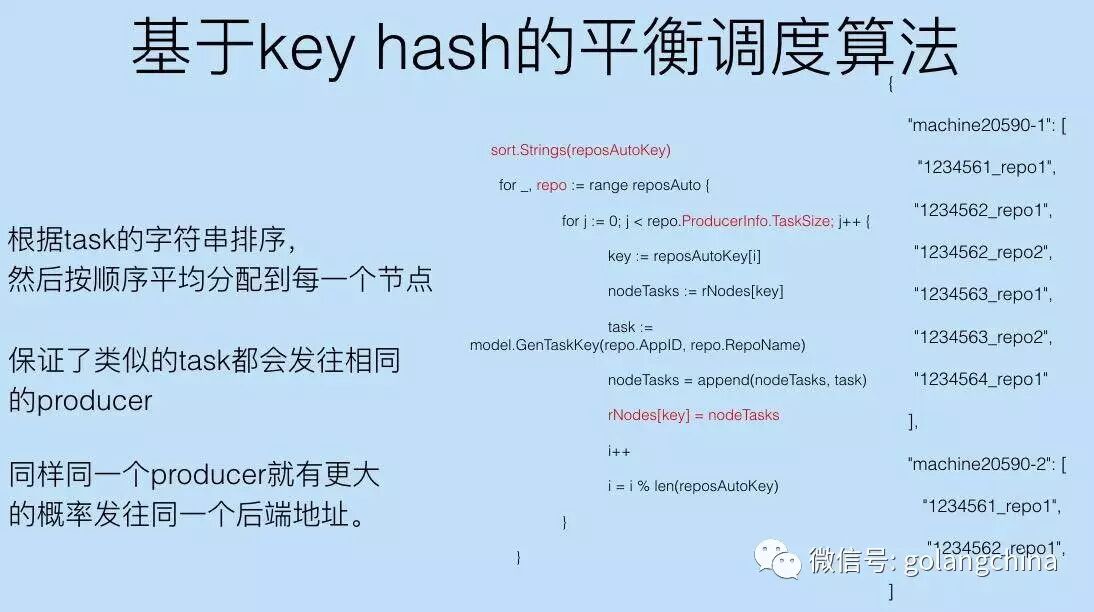 基于key hash的平衡调度算法

根据task的字符串排序，
然后按顺序平均分配到每一个节点

保证了类似的task都会发往相同的producer

同样同一个producer就有更大的概率发往同一个后端地址。

sort.Strings(reposAutoKey)

for _, repo := range reposAuto {

for j := 0; j < repo.ProducerInfo.TaskSize; j++ {

key := reposAutoKey[i]

nodeTasks := rNodes[key]

task := model.GenTaskKey(repo.AppID, repo.RepoName)

nodeTasks = append(nodeTasks, task)

rNodes[key] = nodeTasks

i++

i = i % len(reposAutoKey)

}

}

{

"machine20590-1": [

"1234561_repo1",

"1234562_repo1",

"1234562_repo2",

"1234563_repo1",

"1234563_repo2",

"1234564_repo1"

],

"machine20590-2": [

"1234561_repo1",

"1234562_repo1",

]

微信号: golangchina